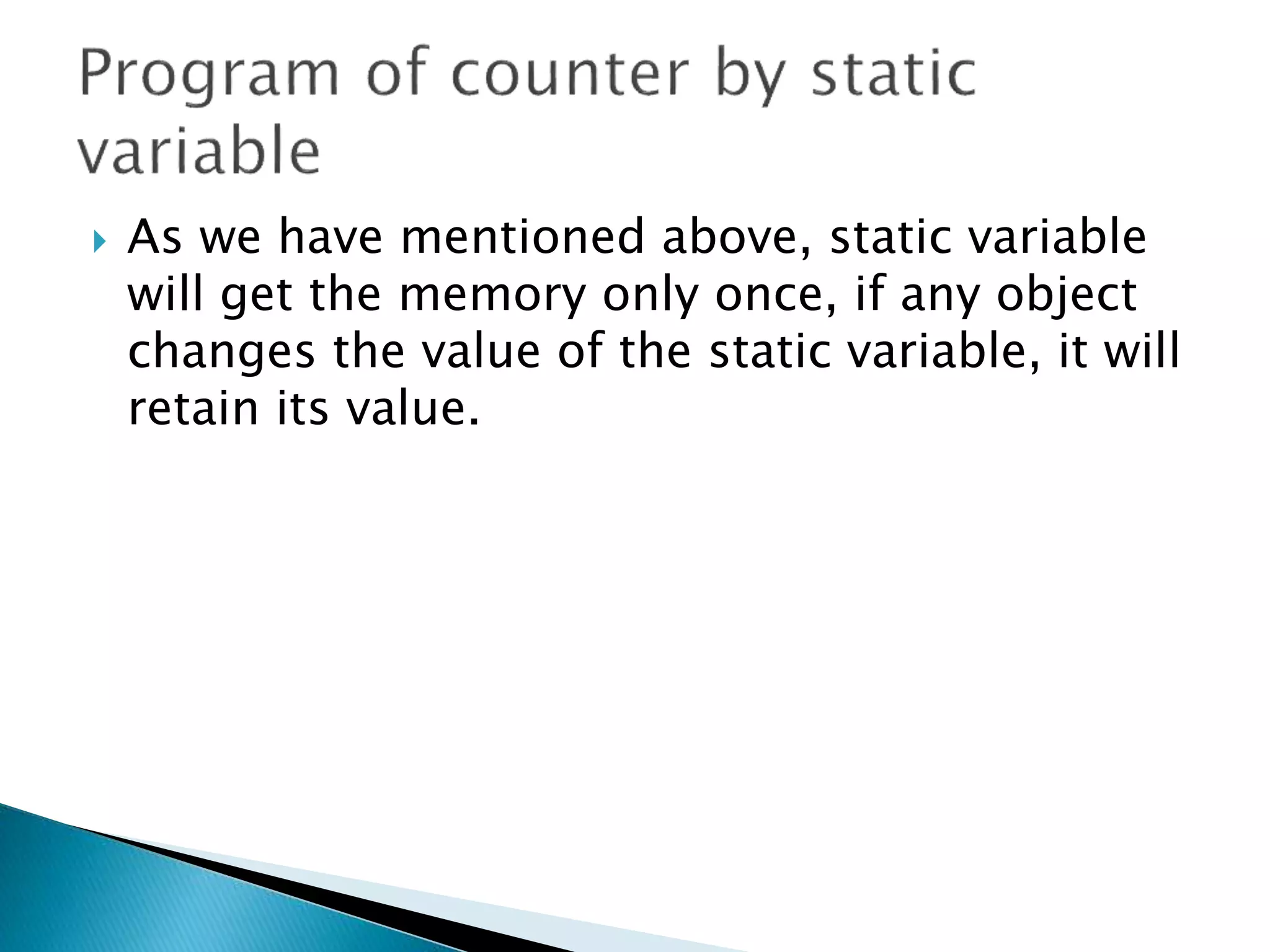 Program of counter by static variable

As we have mentioned above, static variable will get the memory only once, if any object changes the value of the static variable, it will retain its value.